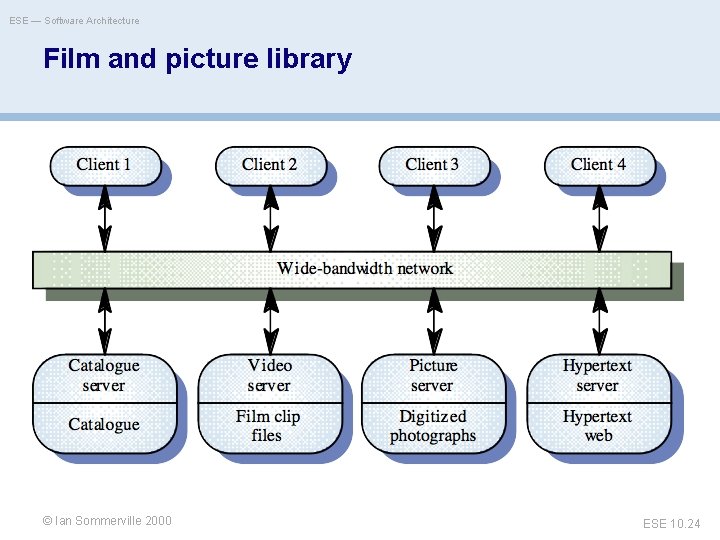 ESE — Software Architecture

Film and picture library

Client 1

Client 2

Client 3

Client 4

Wide-bandwidth network

Catalogue server

Catalogue

Video server

Film clip files

Picture server

Digitized photographs

Hypertext server

Hypertext web

© Ian Sommerville 2000

ESE 10.24